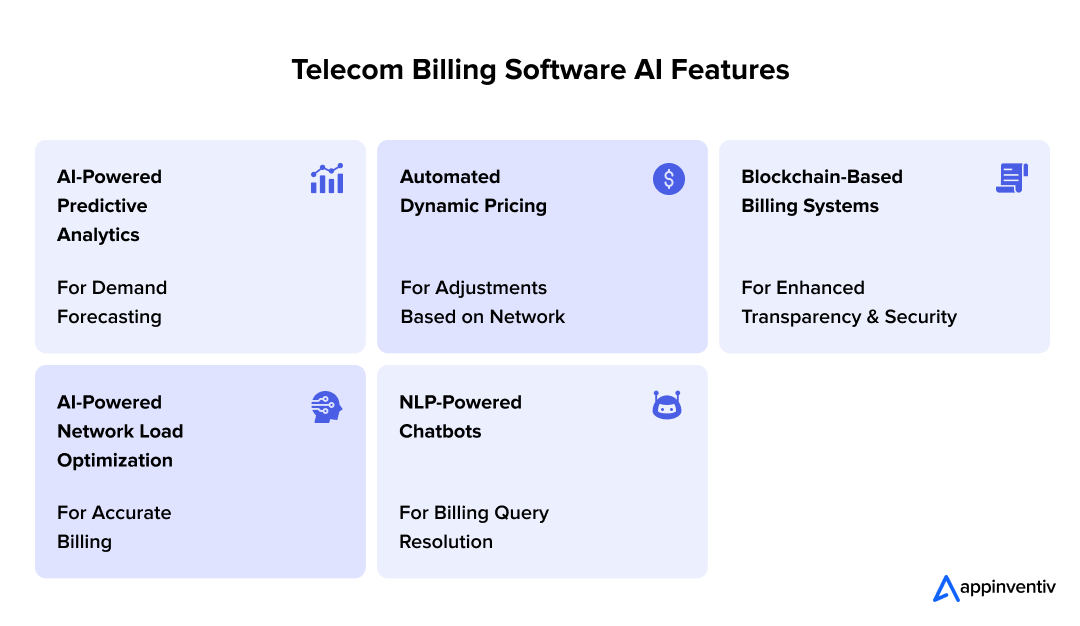 Telecom Billing Software AI Features

AI-Powered Predictive Analytics

For Demand Forecasting

Automated Dynamic Pricing

For Adjustments Based on Network

Blockchain-Based Billing Systems

For Enhanced Transparency & Security

AI-Powered Network Load Optimization

For Accurate Billing

NLP-Powered Chatbots

For Billing Query Resolution

appinventiv